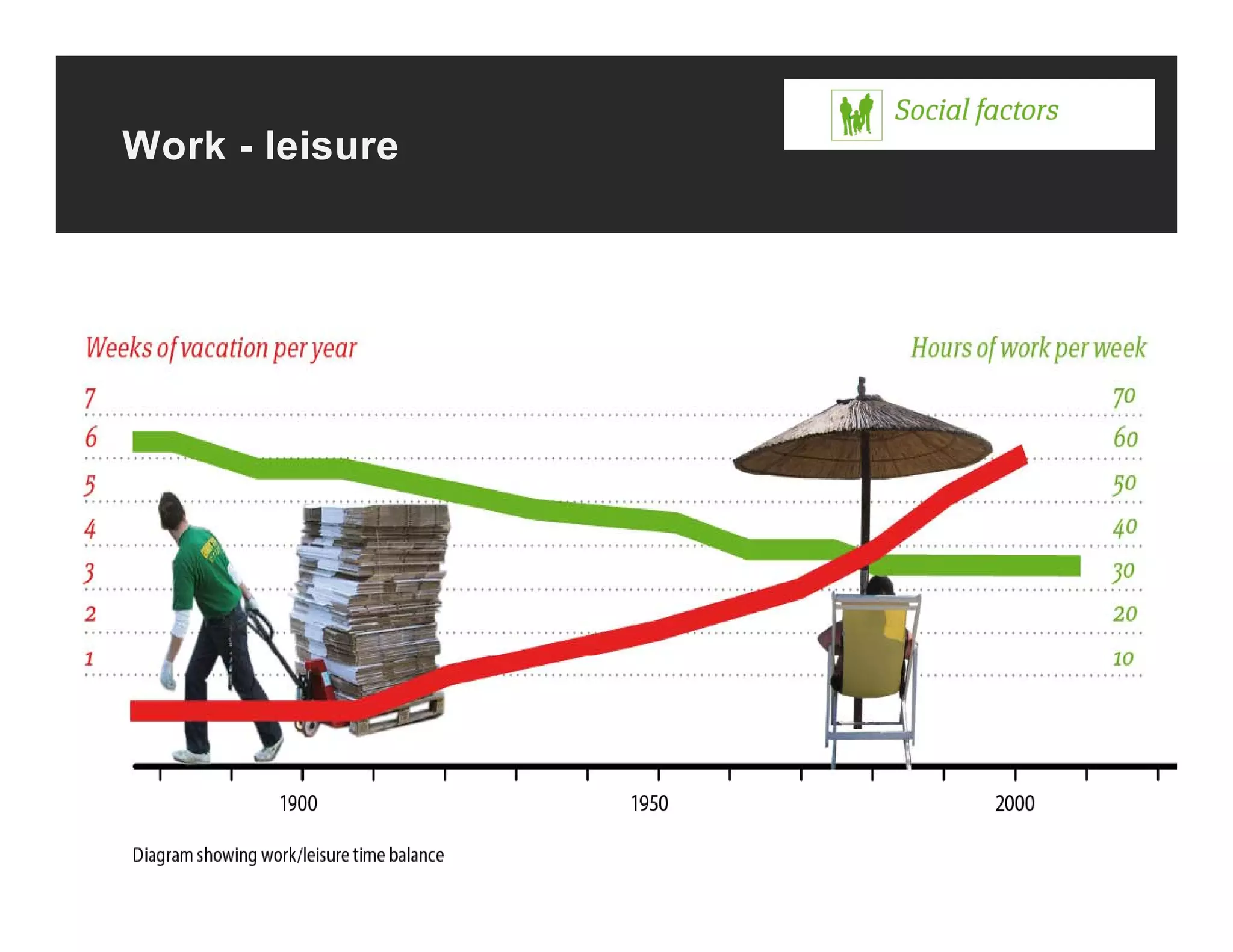 Work - leisure

Social factors

Weeks of vacation per year

Hours of work per week

7
6
5
4
3
2
1

70
60
50
40
30
20
10

1900
1950
2000

Diagram showing work/leisure time balance